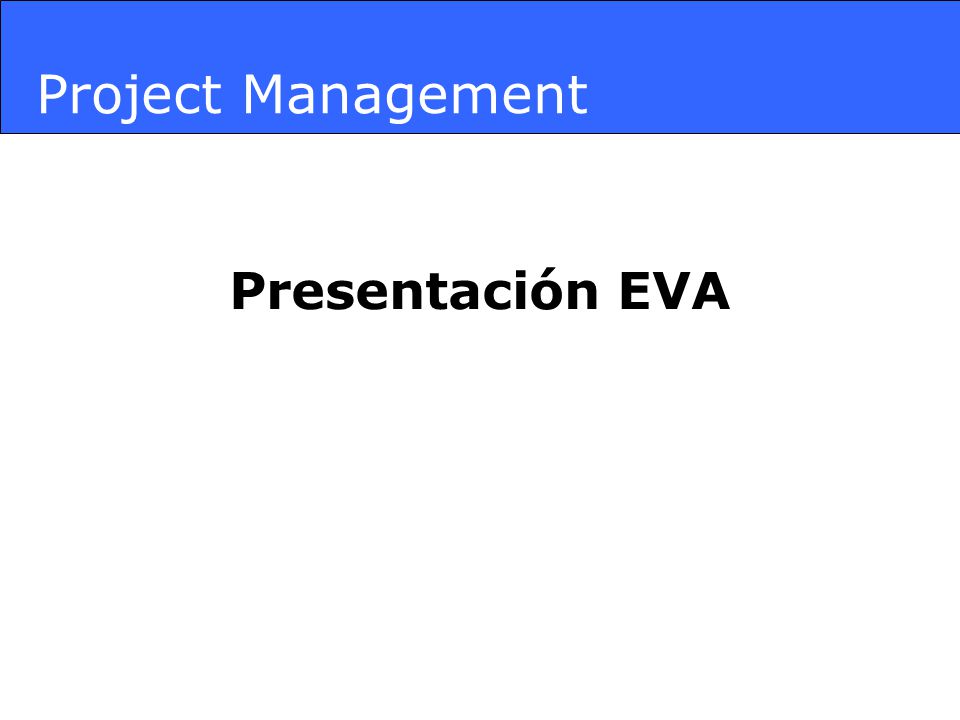 Project Management

Presentación EVA